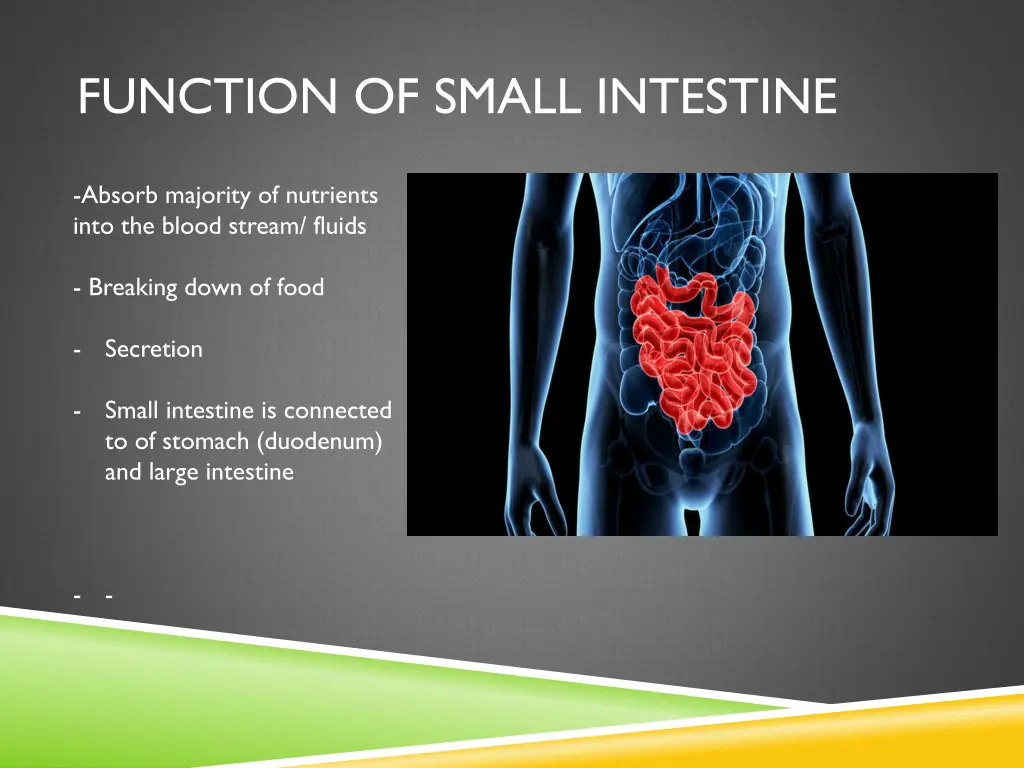 FUNCTION OF SMALL INTESTINE

-Absorb majority of nutrients into the blood stream/ fluids

- Breaking down of food

- Secretion

- Small intestine is connected to of stomach (duodenum) and large intestine

- -